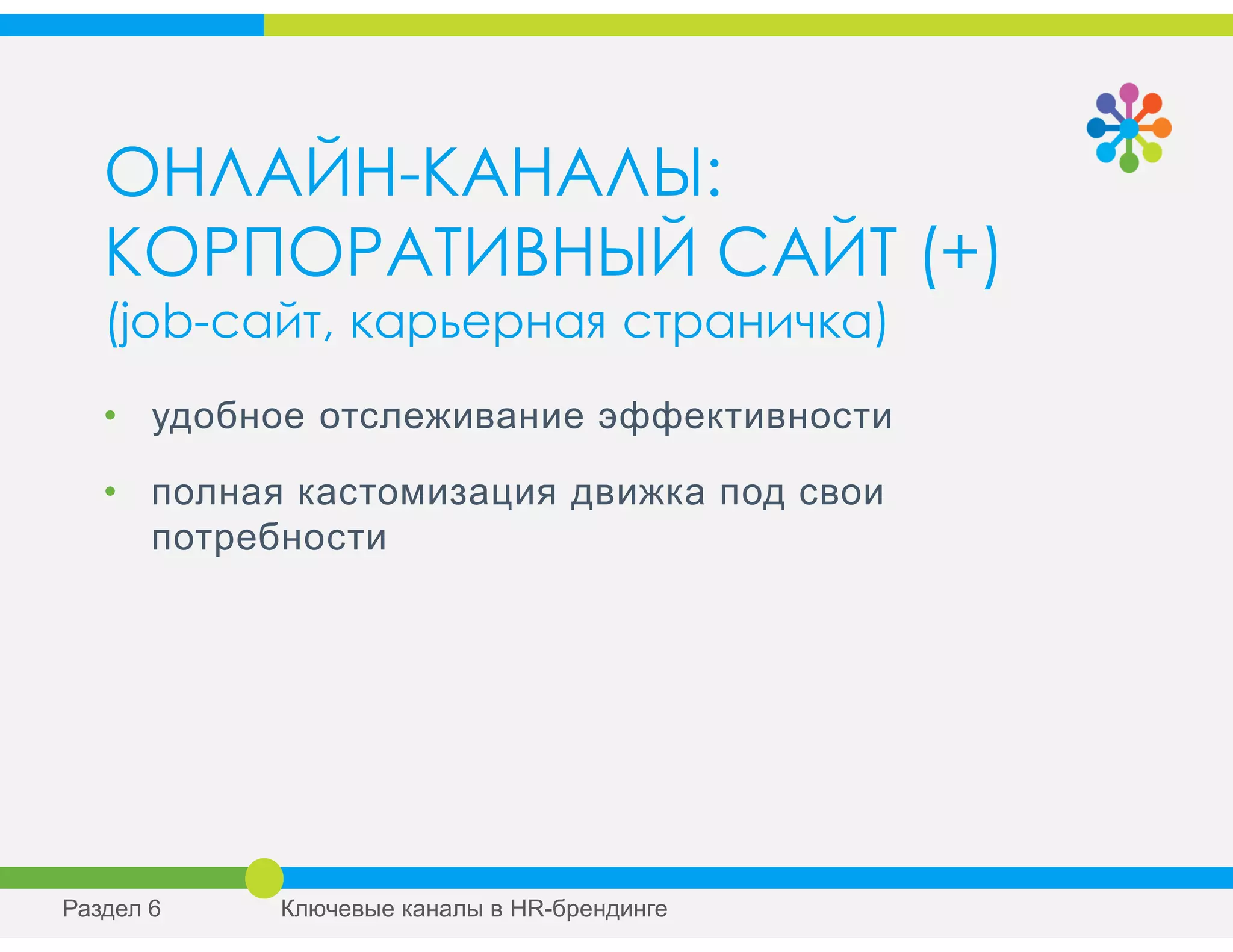 ОНЛАЙН-КАНАЛЫ: КОРПОРАТИВНЫЙ САЙТ (+)
(job-сайт, карьерная страничка)

• удобное отслеживание эффективности

• полная кастомизация движка под свои потребности

Раздел 6

Ключевые каналы в HR-брендинге